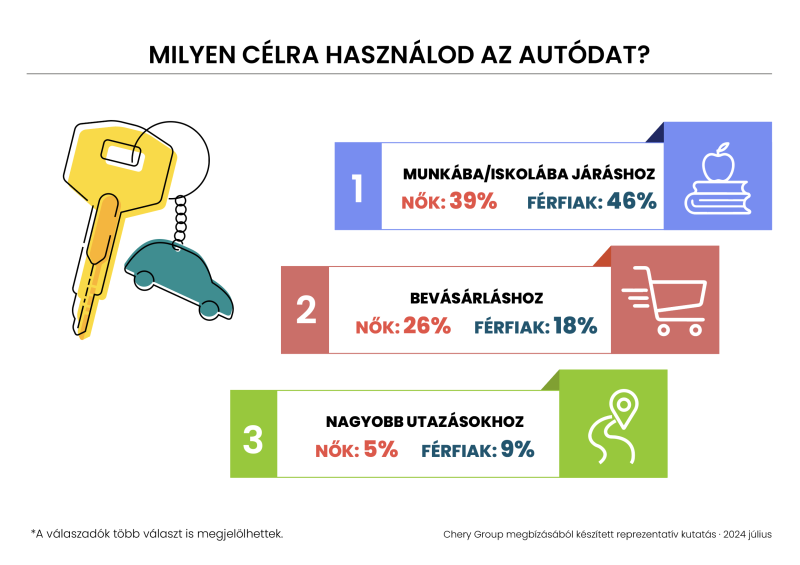 MILYEN CÉLRA HASZNÁLOD AZ AUTÓDAT?

1
MUNKÁBA/ISKOLÁBA JÁRÁSHOZ
NŐK: 39% FÉRFIAK: 46%

2
BEVÁSÁRLÁSHOZ
NŐK: 26% FÉRFIAK: 18%

3
NAGYOBB UTAZÁSOKHOZ
NŐK: 5% FÉRFIAK: 9%

*A válaszadók több választ is megjelölhettek.

Chery Group megbízásából készített reprezentatív kutatás · 2024 július